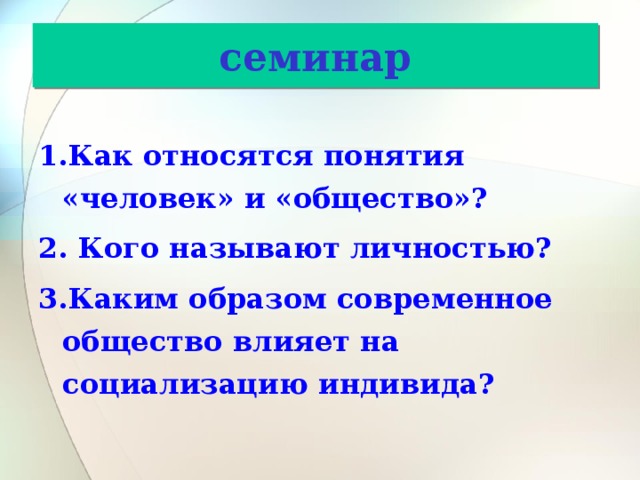 семинар

1.Как относятся понятия «человек» и «общество»?

2. Кого называют личностью?

3.Каким образом современное общество влияет на социализацию индивида?